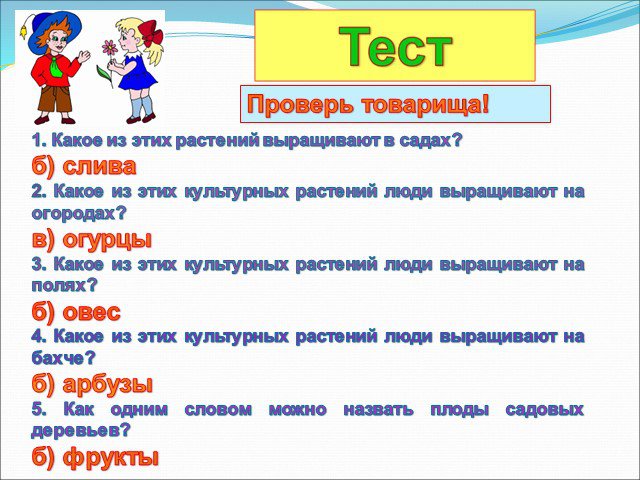 Тест

Проверь товарища!

1. Какое из этих растений выращивают в садах?

б) слива

2. Какое из этих культурных растений люди выращивают на огородах?

в) огурцы

3. Какое из этих культурных растений люди выращивают на полях?

б) овес

4. Какое из этих культурных растений люди выращивают на бахче?

б) арбузы

5. Как одним словом можно назвать плоды садовых деревьев?

б) фрукты